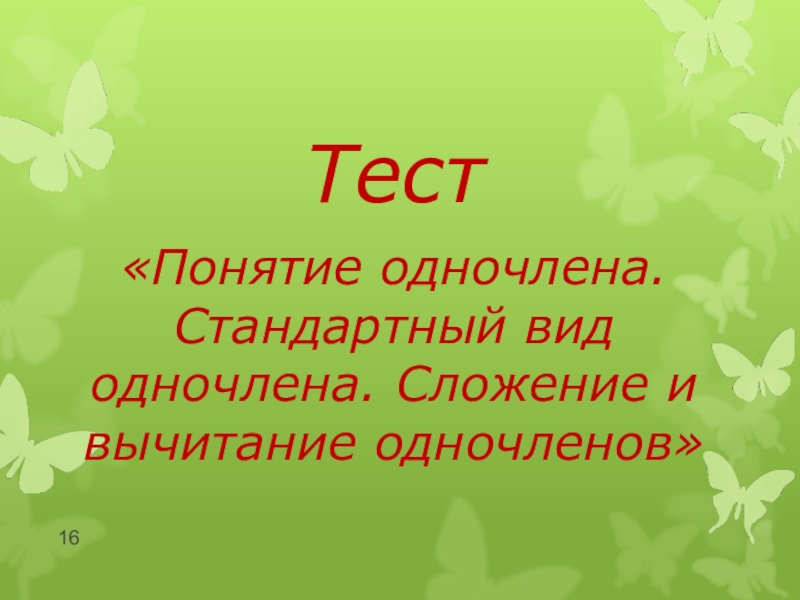 Тест

«Понятие одночлена. Стандартный вид одночлена. Сложение и вычитание одночленов»

16